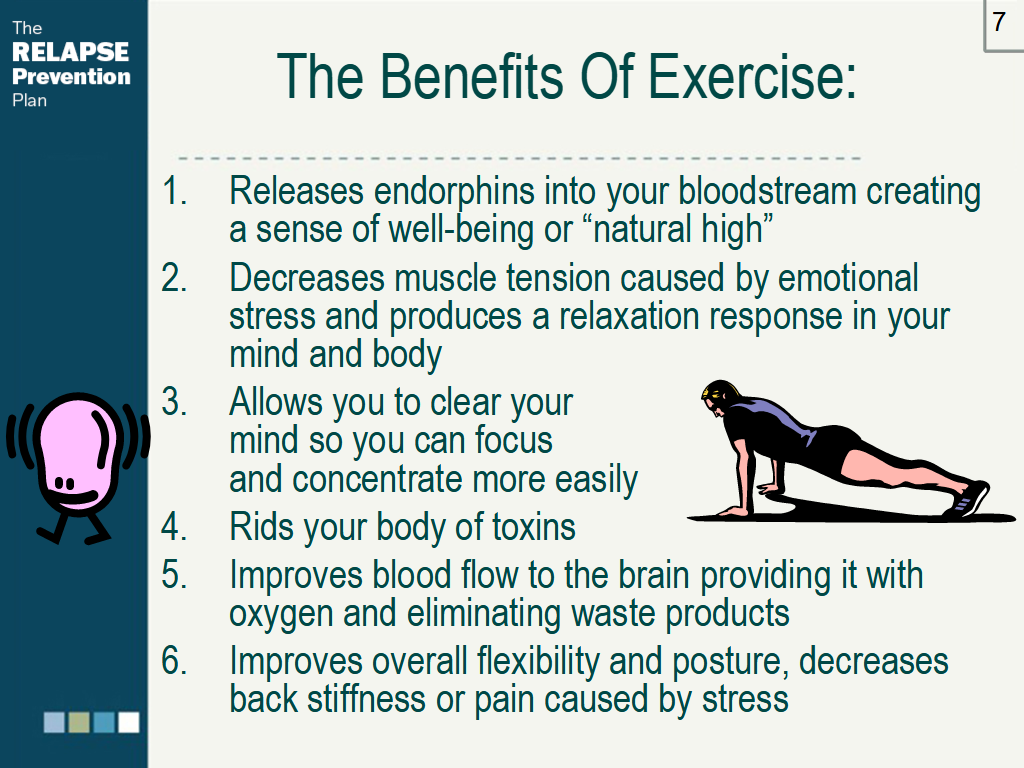 The RELAPSE Prevention Plan

7

The Benefits Of Exercise:

1. Releases endorphins into your bloodstream creating a sense of well-being or “natural high”
2. Decreases muscle tension caused by emotional stress and produces a relaxation response in your mind and body
3. Allows you to clear your mind so you can focus and concentrate more easily
4. Rids your body of toxins
5. Improves blood flow to the brain providing it with oxygen and eliminating waste products
6. Improves overall flexibility and posture, decreases back stiffness or pain caused by stress